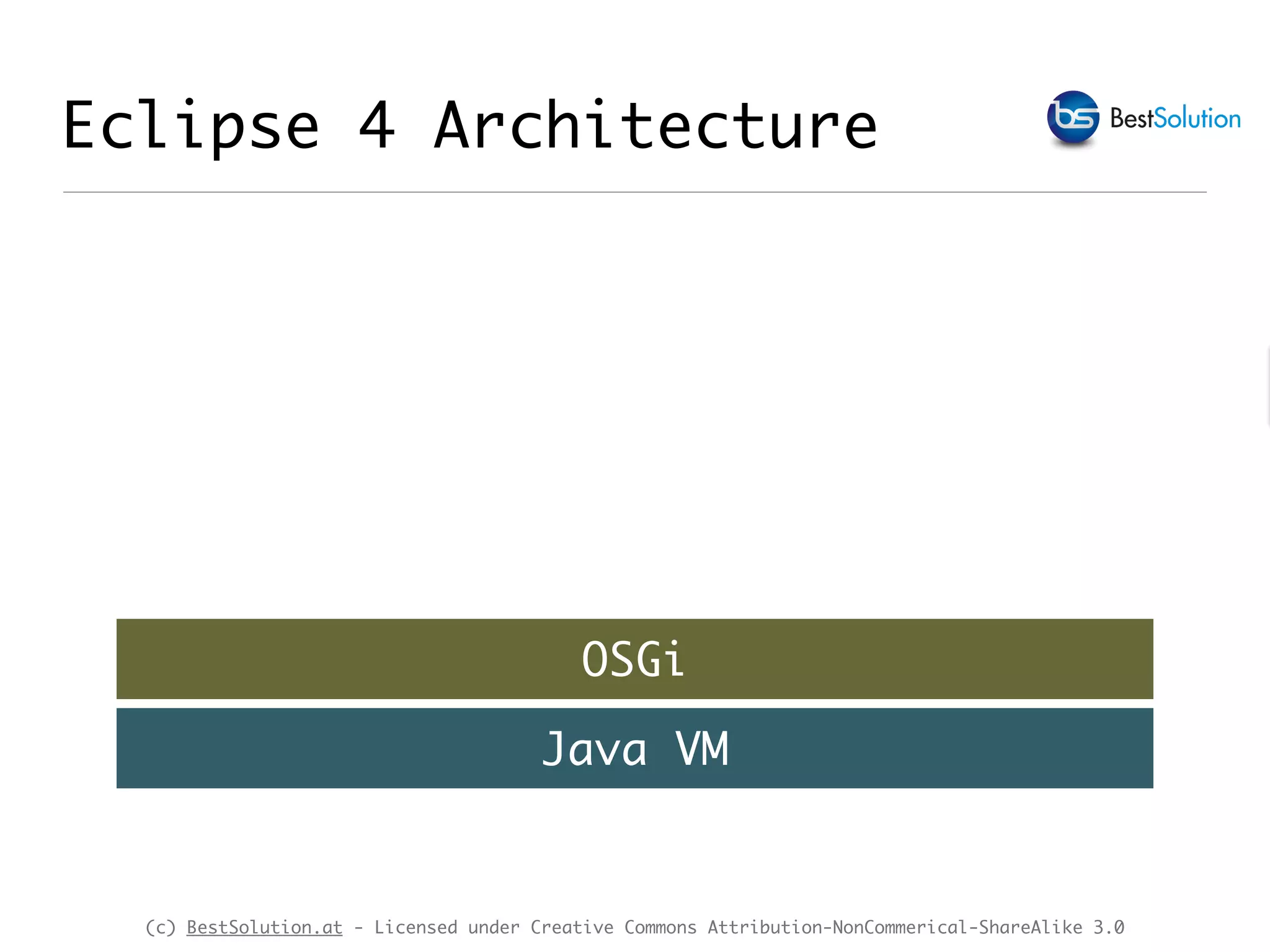 Eclipse 4 Architecture

bs BestSolution

OSGi

Java VM

(c) BestSolution.at - Licensed under Creative Commons Attribution-NonCommerical-ShareAlike 3.0